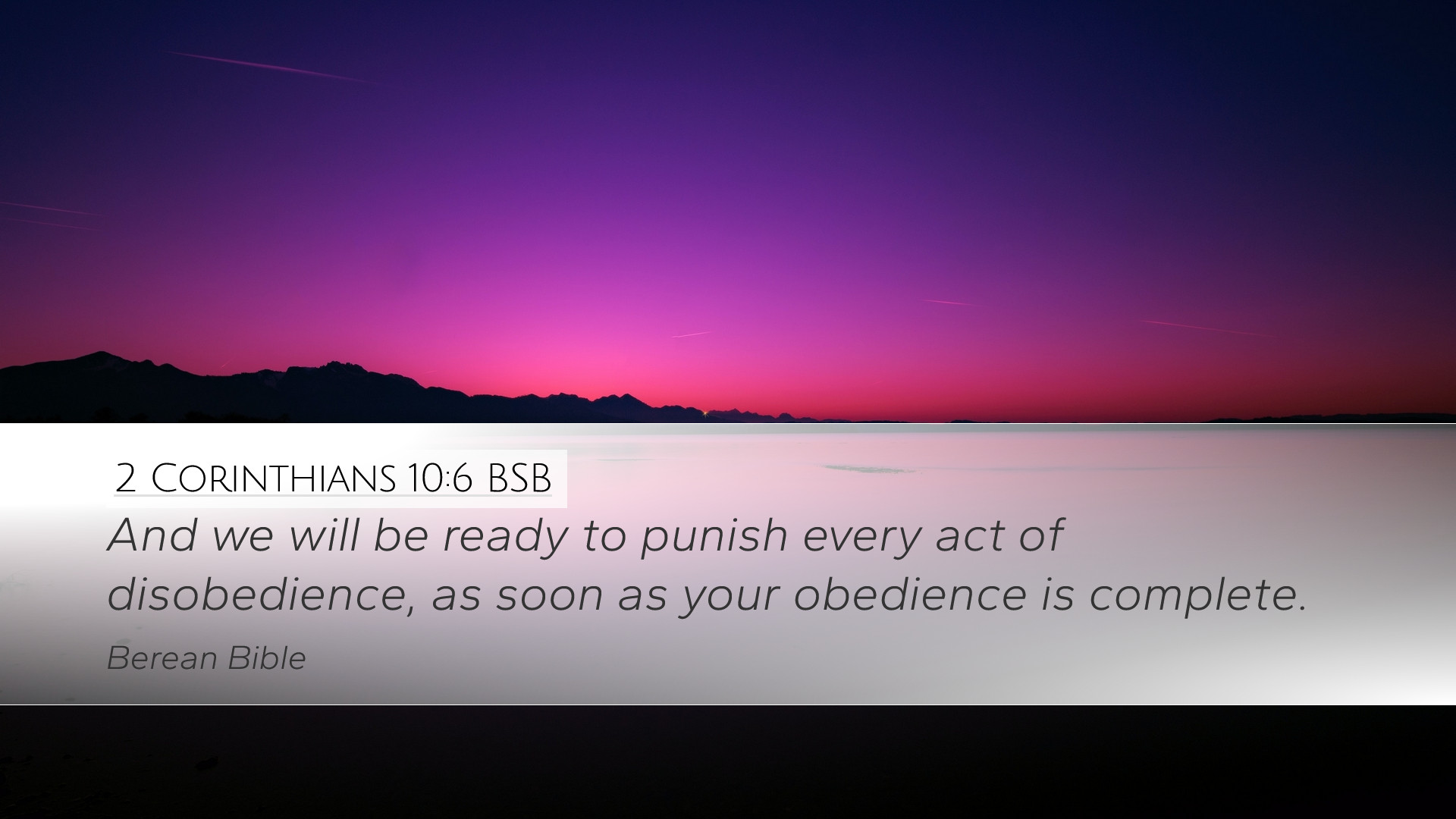 2 Corinthians 10:6 BSB

And we will be ready to punish every act of disobedience, as soon as your obedience is complete.

Berean Bible